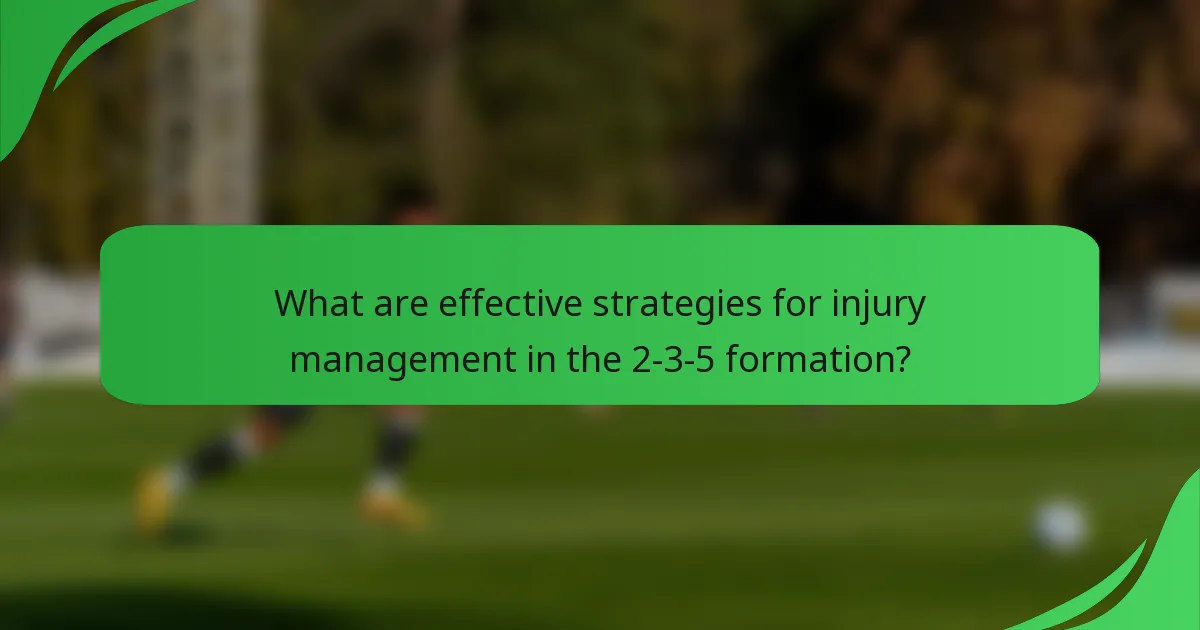 What are effective strategies for injury management in the 2-3-5 formation?